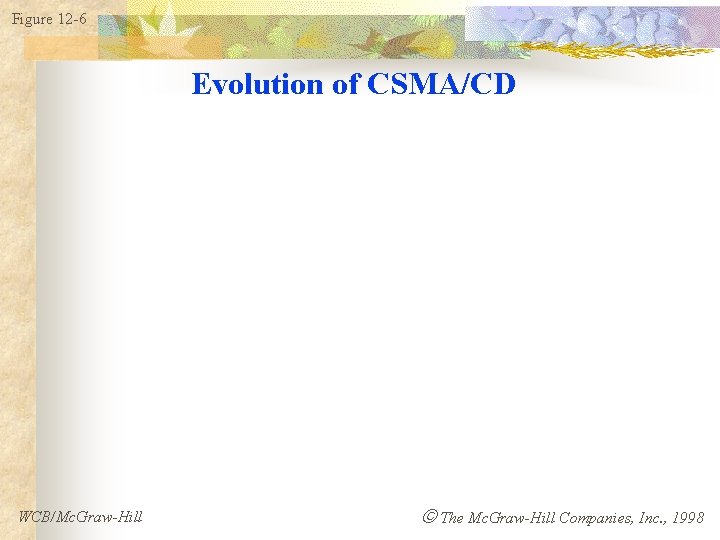 Figure 12-6

Evolution of CSMA/CD

WCB/McGraw-Hill

© The McGraw-Hill Companies, Inc., 1998